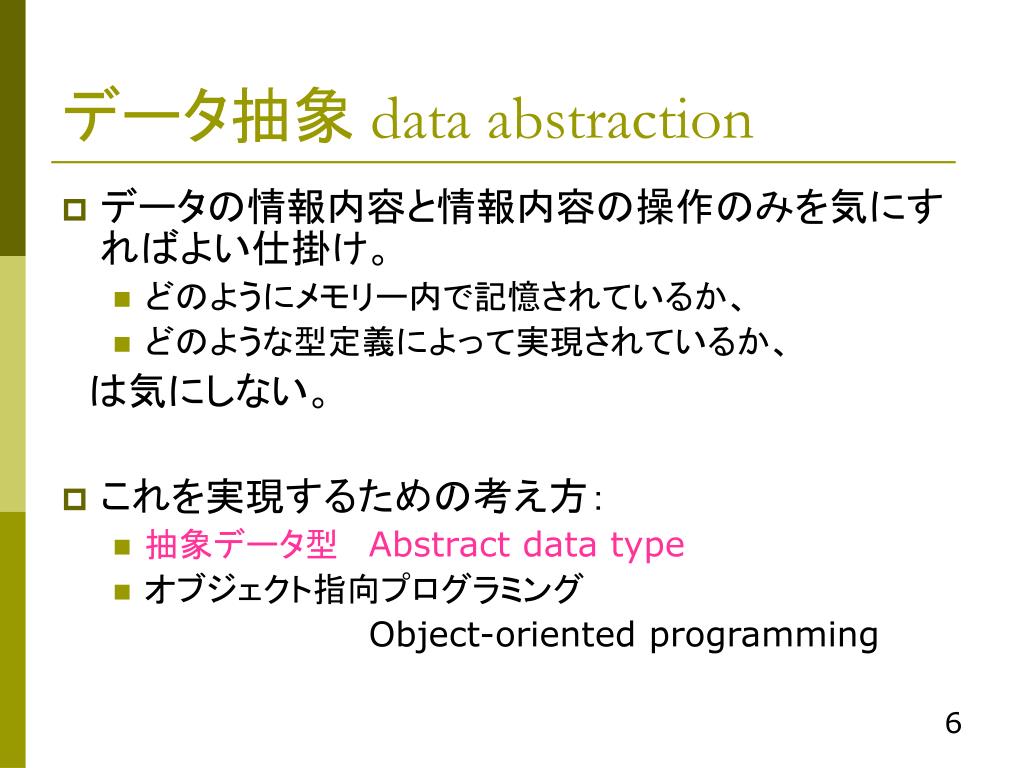 データ抽象 data abstraction

データの情報内容と情報内容の操作のみを気にすればよい仕掛け。

どのようにメモリー内で記憶されているか、

どのような型定義によって実現されているか、

は気にしない。

これを実現するための考え方：

抽象データ型 Abstract data type

オブジェクト指向プログラミング Object-oriented programming

6